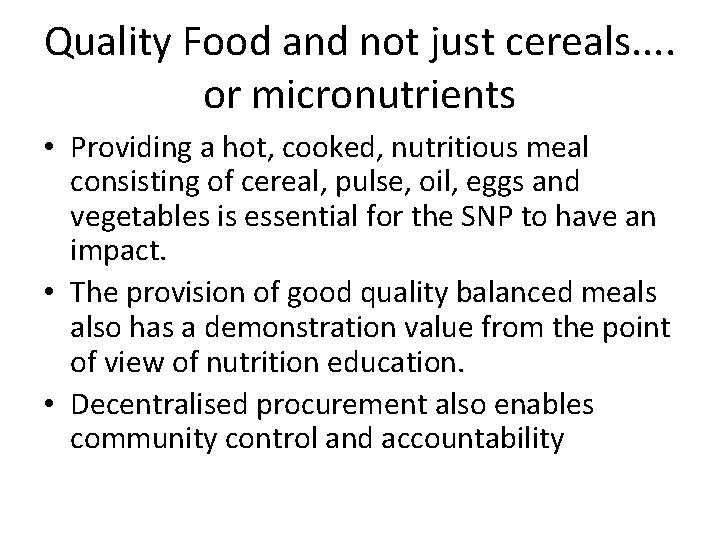 Quality Food and not just cereals.... or micronutrients

• Providing a hot, cooked, nutritious meal consisting of cereal, pulse, oil, eggs and vegetables is essential for the SNP to have an impact.

• The provision of good quality balanced meals also has a demonstration value from the point of view of nutrition education.

• Decentralised procurement also enables community control and accountability